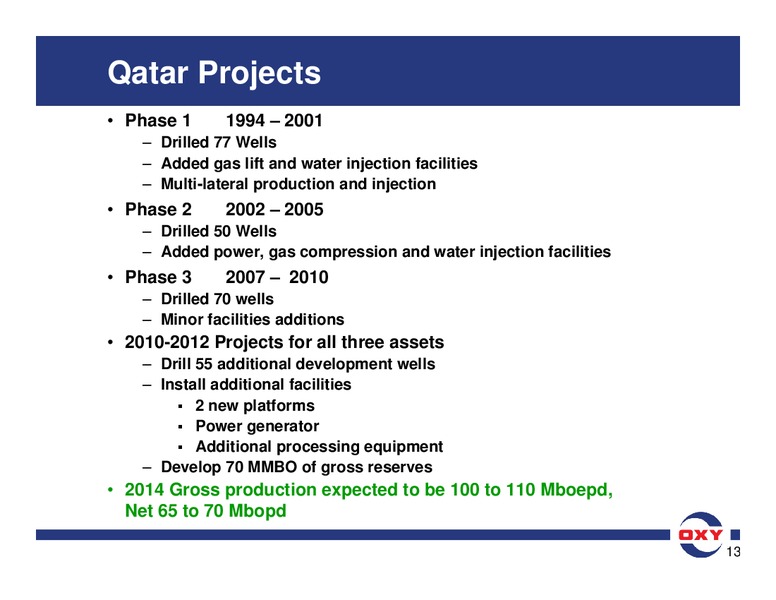 Qatar Projects

• Phase 1 1994 – 2001
– Drilled 77 Wells
– Added gas lift and water injection facilities
– Multi-lateral production and injection

• Phase 2 2002 – 2005
– Drilled 50 Wells
– Added power, gas compression and water injection facilities

• Phase 3 2007 – 2010
– Drilled 70 wells
– Minor facilities additions

• 2010-2012 Projects for all three assets
– Drill 55 additional development wells
– Install additional facilities
▪ 2 new platforms
▪ Power generator
▪ Additional processing equipment
– Develop 70 MMBO of gross reserves

• 2014 Gross production expected to be 100 to 110 Mboepd, Net 65 to 70 Mbopd

OXY
13